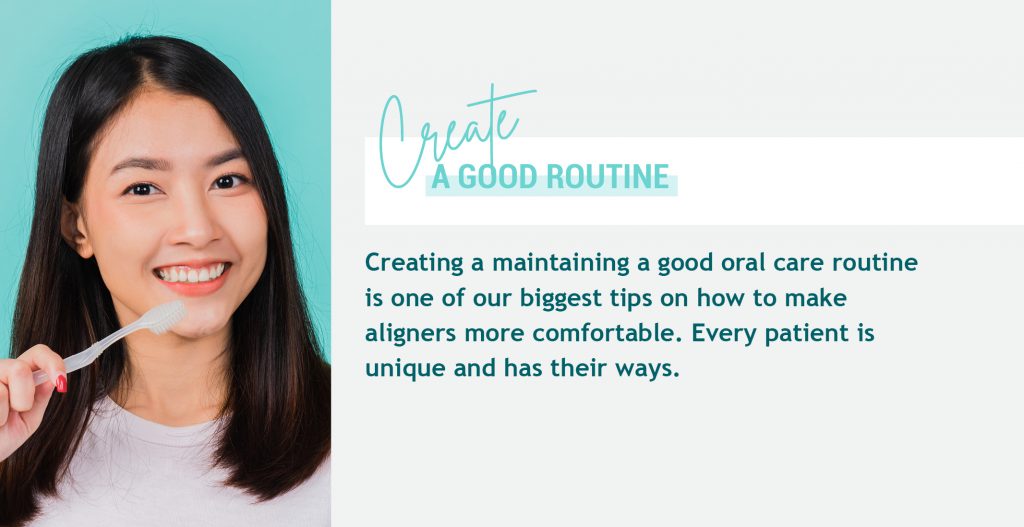 Create
A GOOD ROUTINE

Creating a maintaining a good oral care routine is one of our biggest tips on how to make aligners more comfortable. Every patient is unique and has their ways.